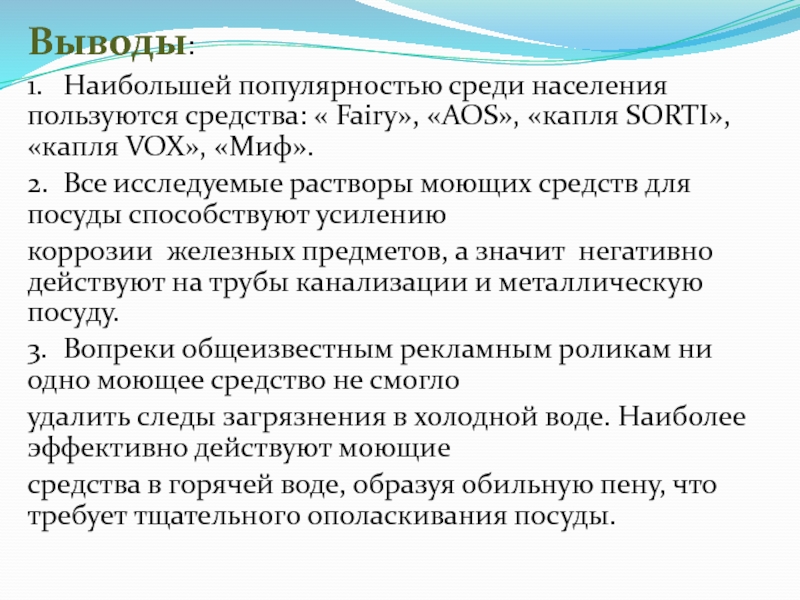 Выводы:

1. Наибольшей популярностью среди населения пользуются средства: « Fairy», «AOS», «капля SORTI», «капля VOX», «Миф».

2. Все исследуемые растворы моющих средств для посуды способствуют усилению

коррозии железных предметов, а значит негативно действуют на трубы канализации и металлическую посуду.

3. Вопреки общеизвестным рекламным роликам ни одно моющее средство не смогло

удалить следы загрязнения в холодной воде. Наиболее эффективно действуют моющие

средства в горячей воде, образуя обильную пену, что требует тщательного ополаскивания посуды.